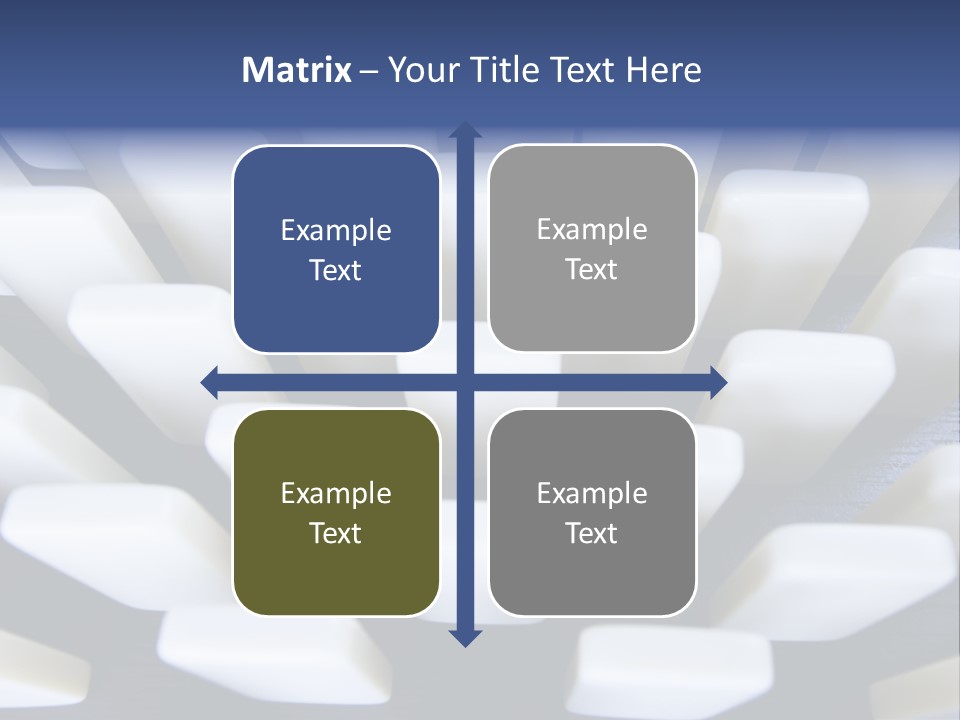 Matrix – Your Title Text Here

Example Text

Example Text

Example Text

Example Text